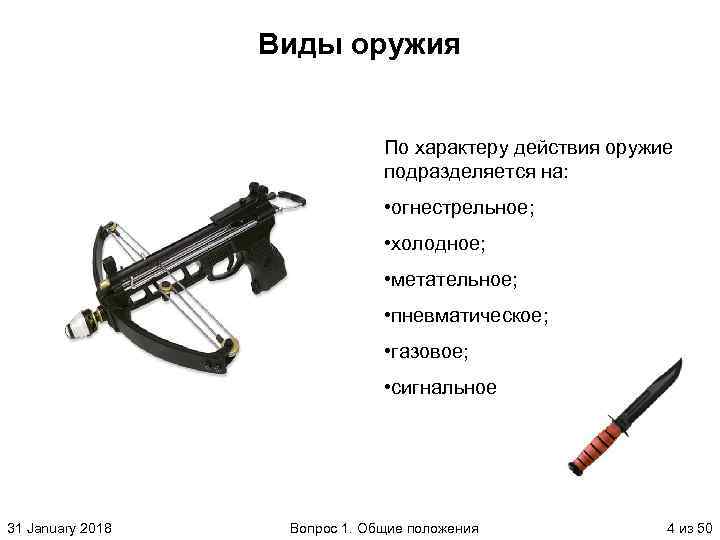 Виды оружия

По характеру действия оружие подразделяется на:

•огнестрельное;

•холодное;

•метательное;

•пневматическое;

•газовое;

•сигнальное

31 January 2018

Вопрос 1. Общие положения

4 из 50